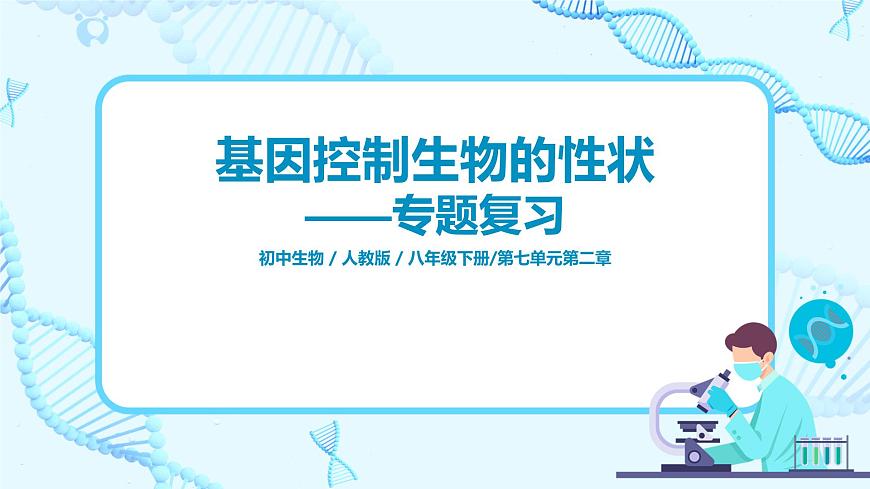 基因控制生物的性状
——专题复习

初中生物 / 人教版 / 八年级下册/第七单元第二章